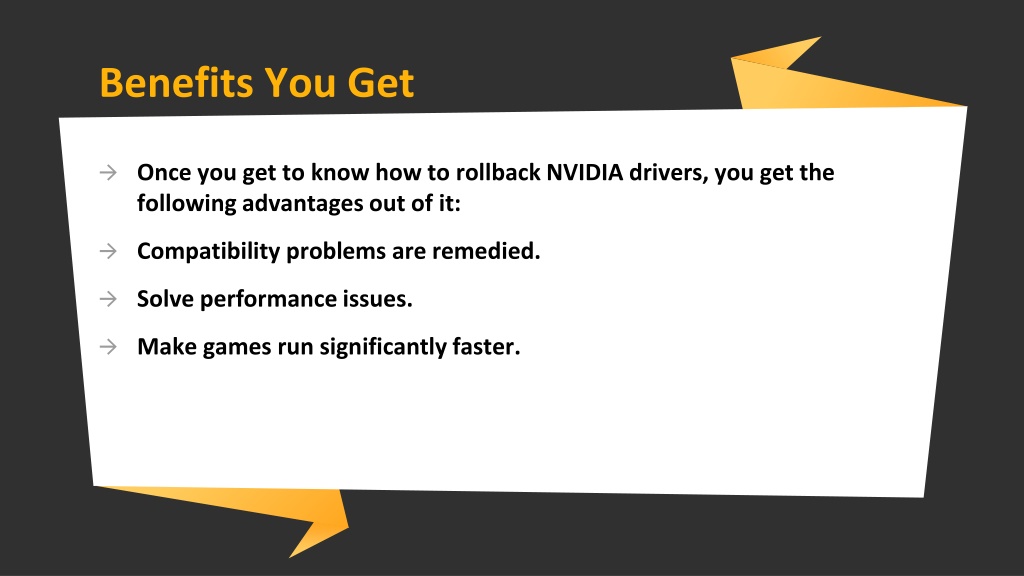 Benefits You Get

→ Once you get to know how to rollback NVIDIA drivers, you get the following advantages out of it:

→ Compatibility problems are remedied.

→ Solve performance issues.

→ Make games run significantly faster.